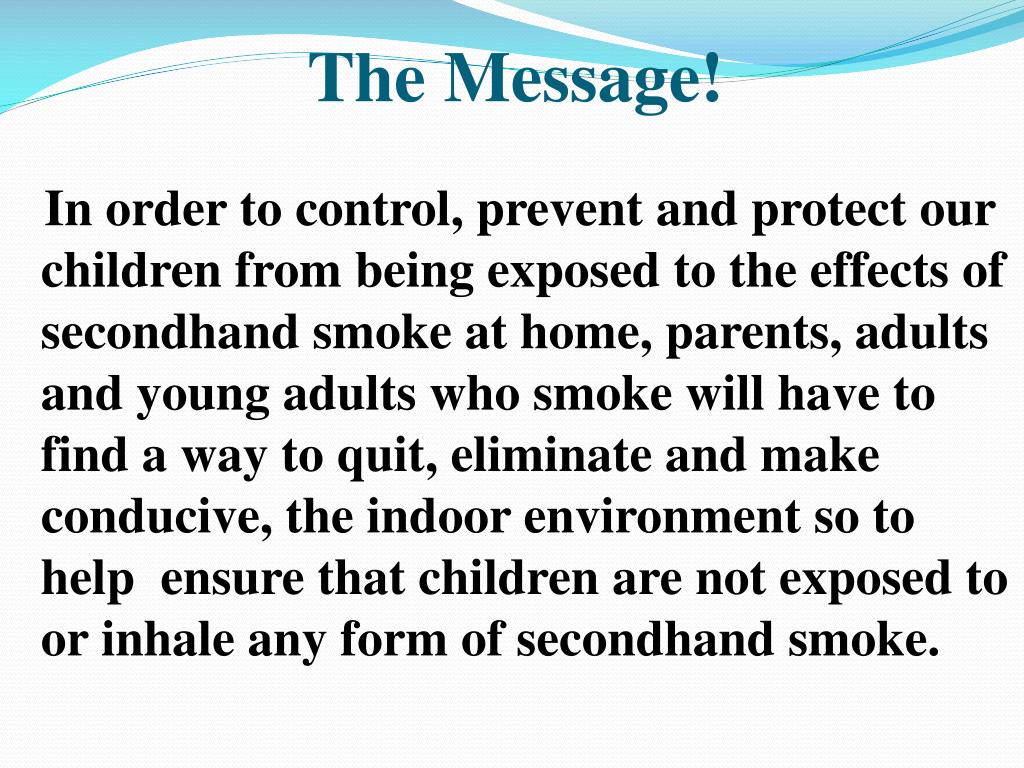 The Message!

In order to control, prevent and protect our children from being exposed to the effects of secondhand smoke at home, parents, adults and young adults who smoke will have to find a way to quit, eliminate and make conducive, the indoor environment so to help ensure that children are not exposed to or inhale any form of secondhand smoke.